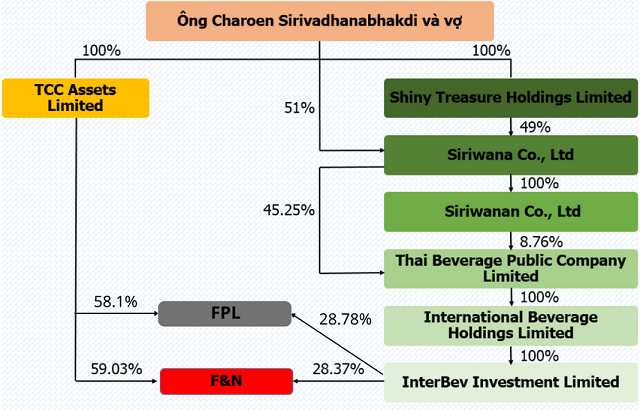 Ông Charoen Sirivadhanabhakdi và vợ

100%

100%

TCC Assets Limited

51%

Shiny Treasure Holdings Limited

49%

Siriwana Co., Ltd

100%

45.25%

Siriwanan Co., Ltd

8.76%

Thai Beverage Public Company Limited

100%

58.1%

FPL

28.78%

International Beverage Holdings Limited

100%

59.03%

F&N

28.37%

InterBev Investment Limited